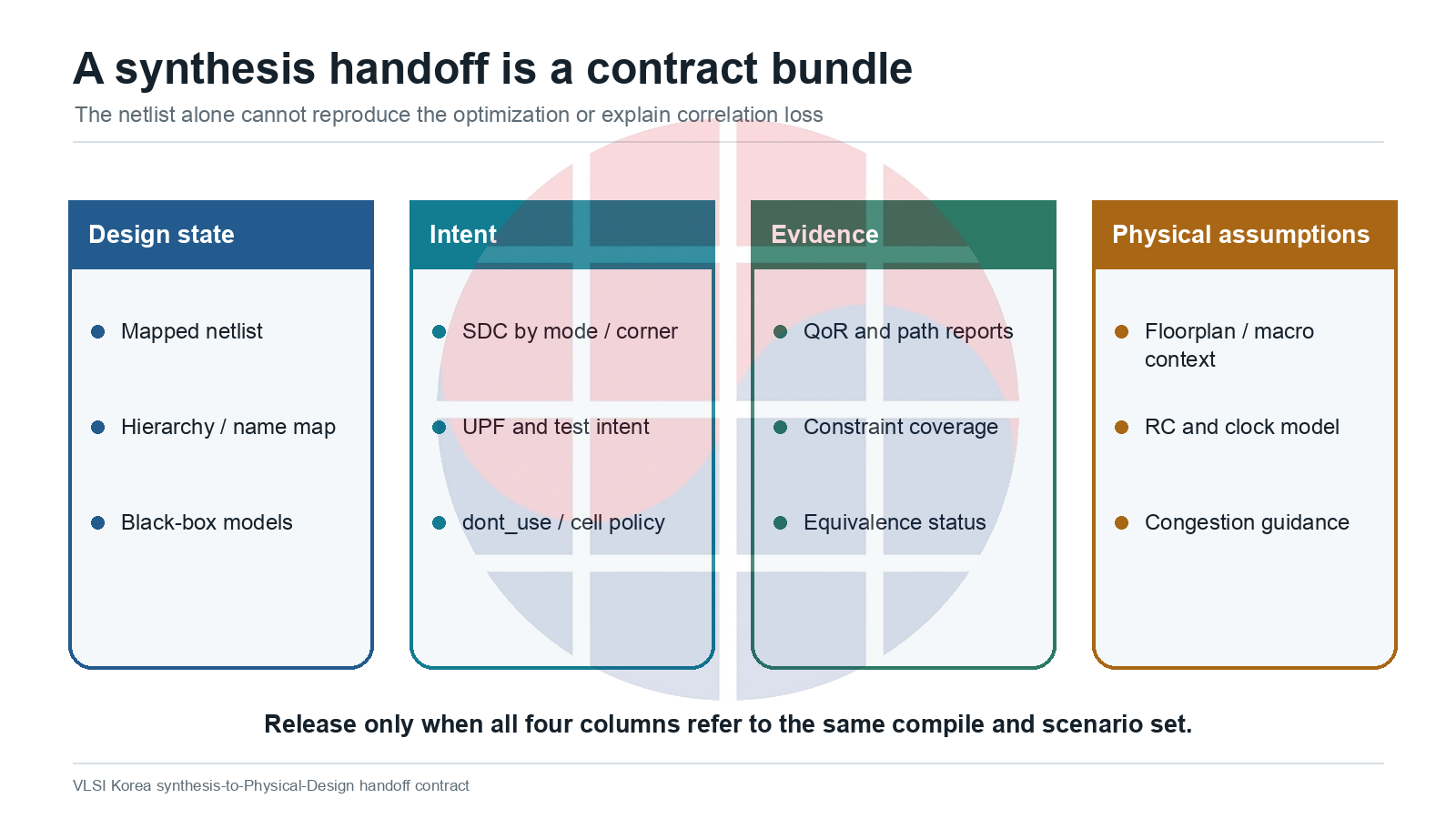 A synthesis handoff is a contract bundle

The netlist alone cannot reproduce the optimization or explain correlation loss

Design state

• Mapped netlist

• Hierarchy / name map

• Black-box models

Intent

• SDC by mode / corner

• UPF and test intent

• dont_use / cell policy

Evidence

• QoR and path reports

• Constraint coverage

• Equivalence status

Physical assumptions

• Floorplan / macro context

• RC and clock model

• Congestion guidance

Release only when all four columns refer to the same compile and scenario set.

VLSI Korea synthesis-to-Physical-Design handoff contract